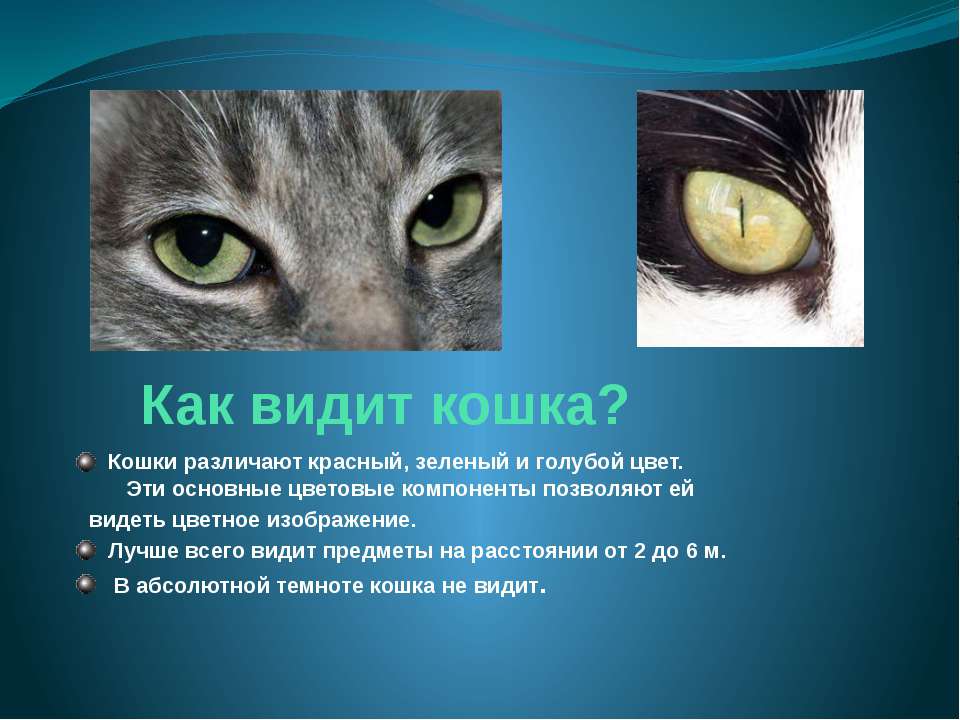 Как видит кошка?

Кошки различают красный, зеленый и голубой цвет. Эти основные цветовые компоненты позволяют ей видеть цветное изображение.

Лучше всего видит предметы на расстоянии от 2 до 6 м.

В абсолютной темноте кошка не видит.